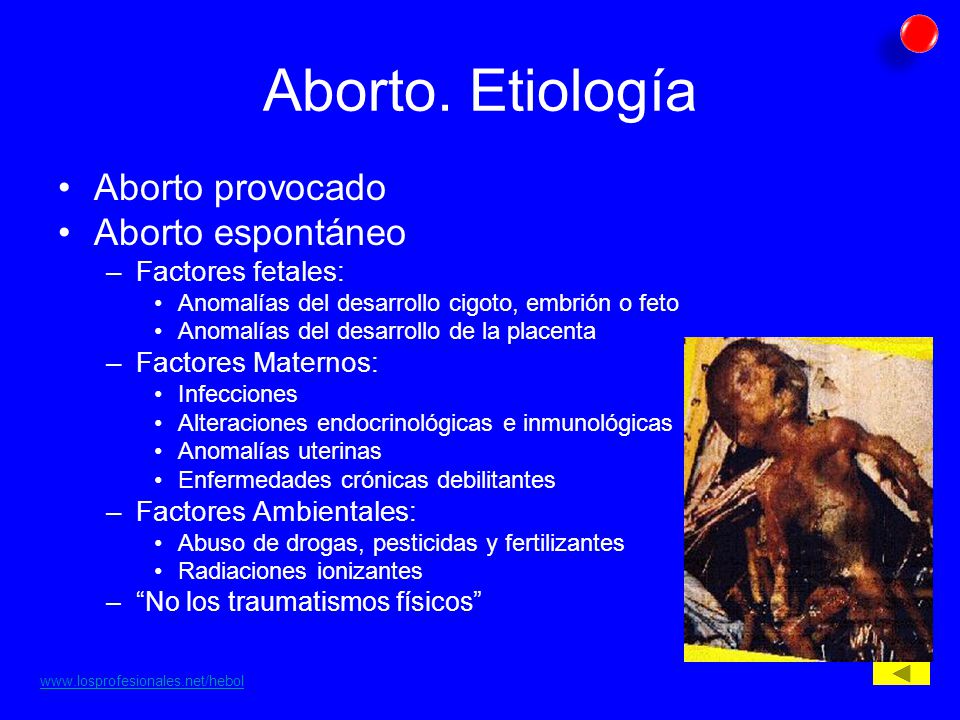 Aborto. Etiología

• Aborto provocado
• Aborto espontáneo
– Factores fetales:
• Anomalías del desarrollo cigoto, embrión o feto
• Anomalías del desarrollo de la placenta
– Factores Maternos:
• Infecciones
• Alteraciones endocrinológicas e inmunológicas
• Anomalías uterinas
• Enfermedades crónicas debilitantes
– Factores Ambientales:
• Abuso de drogas, pesticidas y fertilizantes
• Radiaciones ionizantes
– “No los traumatismos físicos”

www.losprofesionales.net/hebol